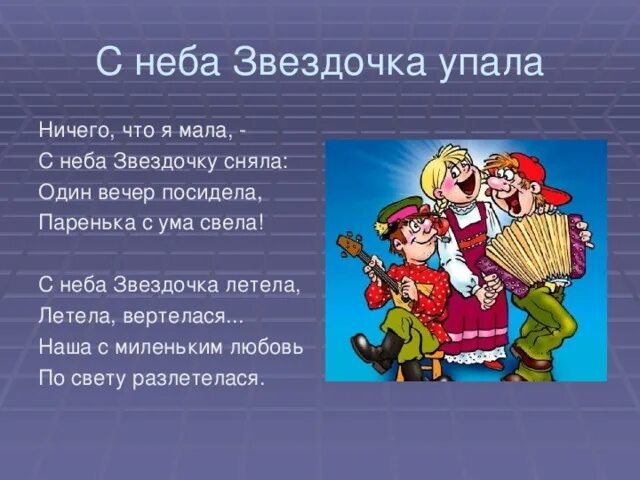 С неба Звездочка упала

Ничего, что я мала, -
С неба Звездочку сняла:
Один вечер посидела,
Паренька с ума свела!

С неба Звездочка летела,
Летела, вертелася...
Наша с миленьким любовь
По свету разлетелася.